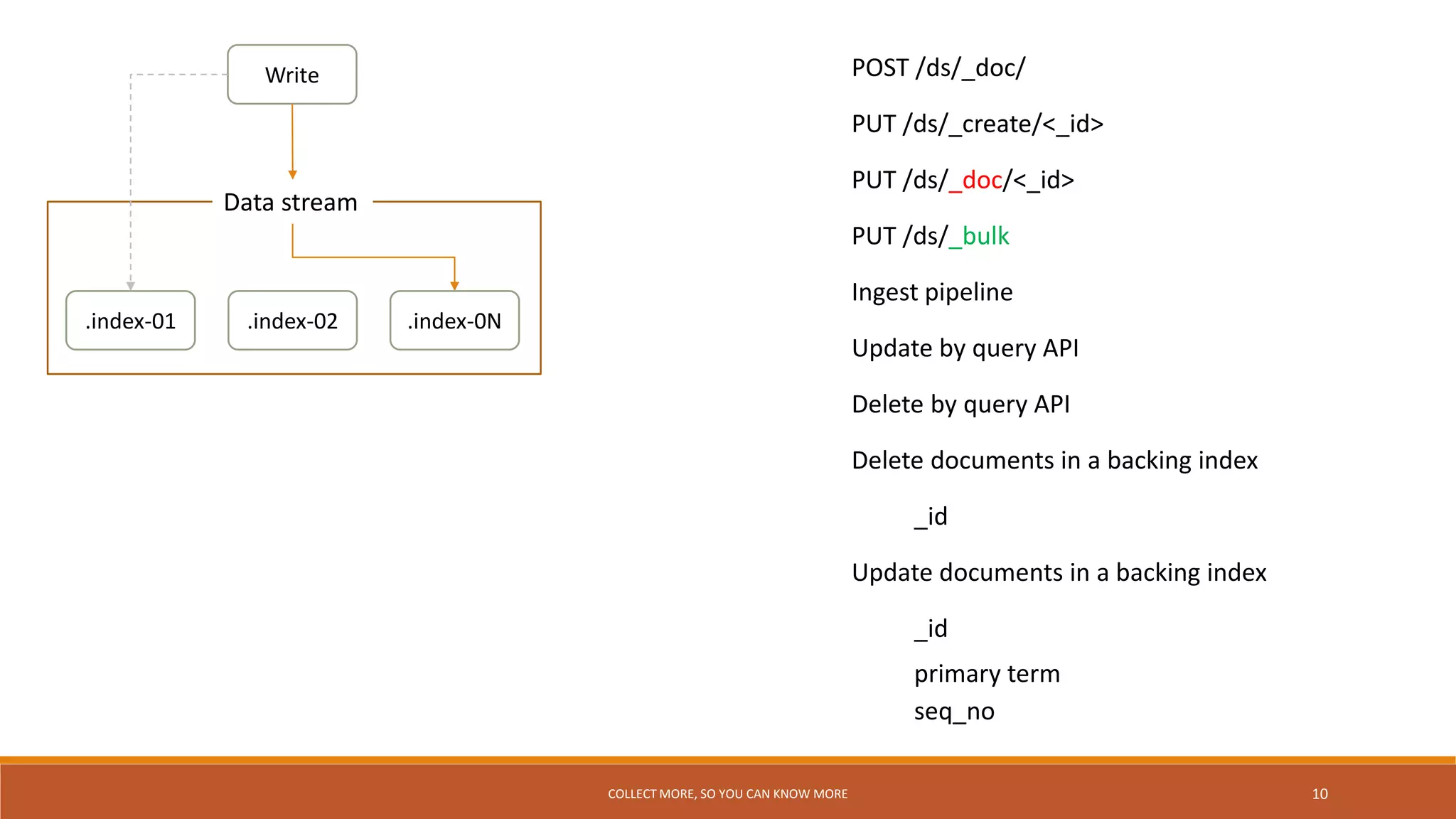 Write

Data stream

.index-01

.index-02

.index-0N

POST /ds/_doc/

PUT /ds/_create/<_id>

PUT /ds/_doc/<_id>

PUT /ds/_bulk

Ingest pipeline

Update by query API

Delete by query API

Delete documents in a backing index

_id

Update documents in a backing index

_id

primary term
seq_no

COLLECT MORE, SO YOU CAN KNOW MORE

10